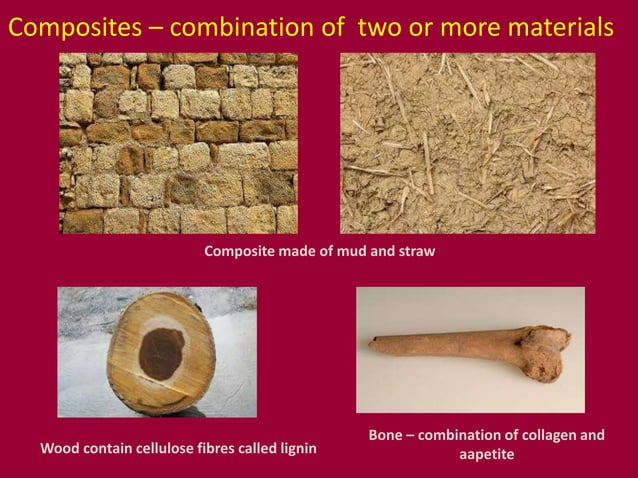 Composites – combination of two or more materials

Composite made of mud and straw

Wood contain cellulose fibres called lignin

Bone – combination of collagen and aapetite